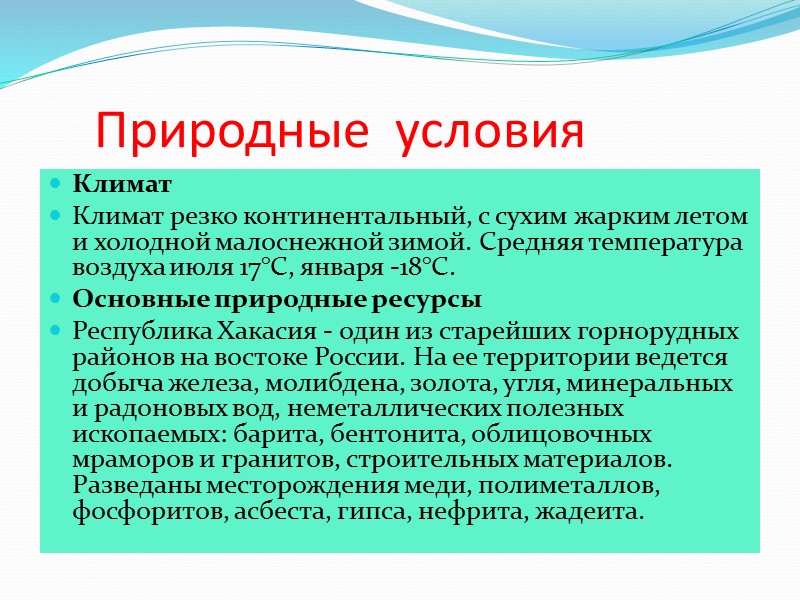 Природные условия

Климат

Климат резко континентальный, с сухим жарким летом и холодной малоснежной зимой. Средняя температура воздуха июля 17°С, января -18°С.

Основные природные ресурсы

Республика Хакасия - один из старейших горнорудных районов на востоке России. На ее территории ведется добыча железа, молибдена, золота, угля, минеральных и радоновых вод, неметаллических полезных ископаемых: барита, бентонита, облицовочных мраморов и гранитов, строительных материалов. Разведаны месторождения меди, полиметаллов, фосфоритов, асбеста, гипса, нефрита, жадеита.